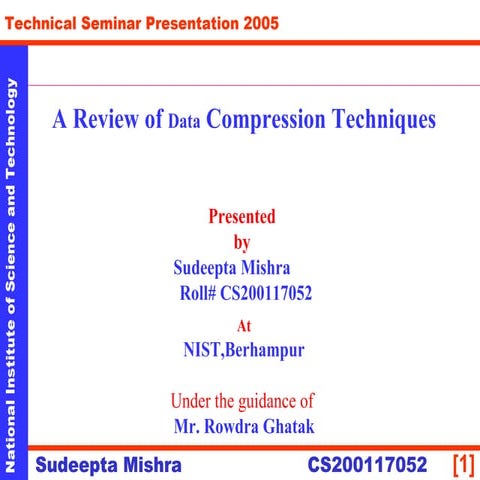 Technical Seminar Presentation 2005

National Institute of Science and Technology

A Review of Data Compression Techniques

Presented
by
Sudeepta Mishra
Roll# CS200117052

At
NIST,Berhampur

Under the guidance of
Mr. Rowdra Ghatak

Sudeepta Mishra CS200117052 [1]